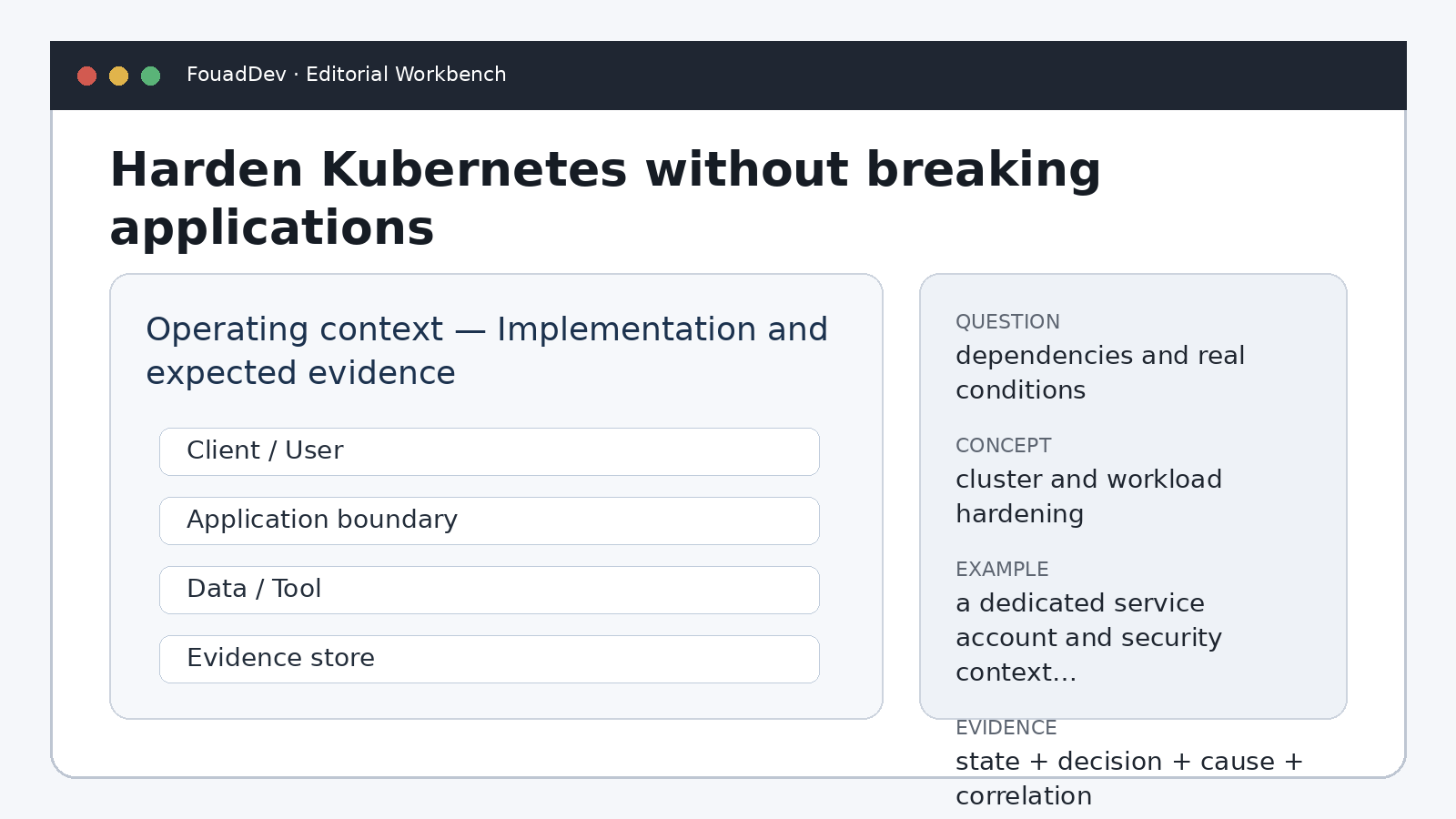 FouadDev · Editorial Workbench

Harden Kubernetes without breaking applications

Operating context — Implementation and expected evidence

Client / User

Application boundary

Data / Tool

Evidence store

QUESTION
dependencies and real conditions

CONCEPT
cluster and workload hardening

EXAMPLE
a dedicated service account and security context...

EVIDENCE
state + decision + cause + correlation